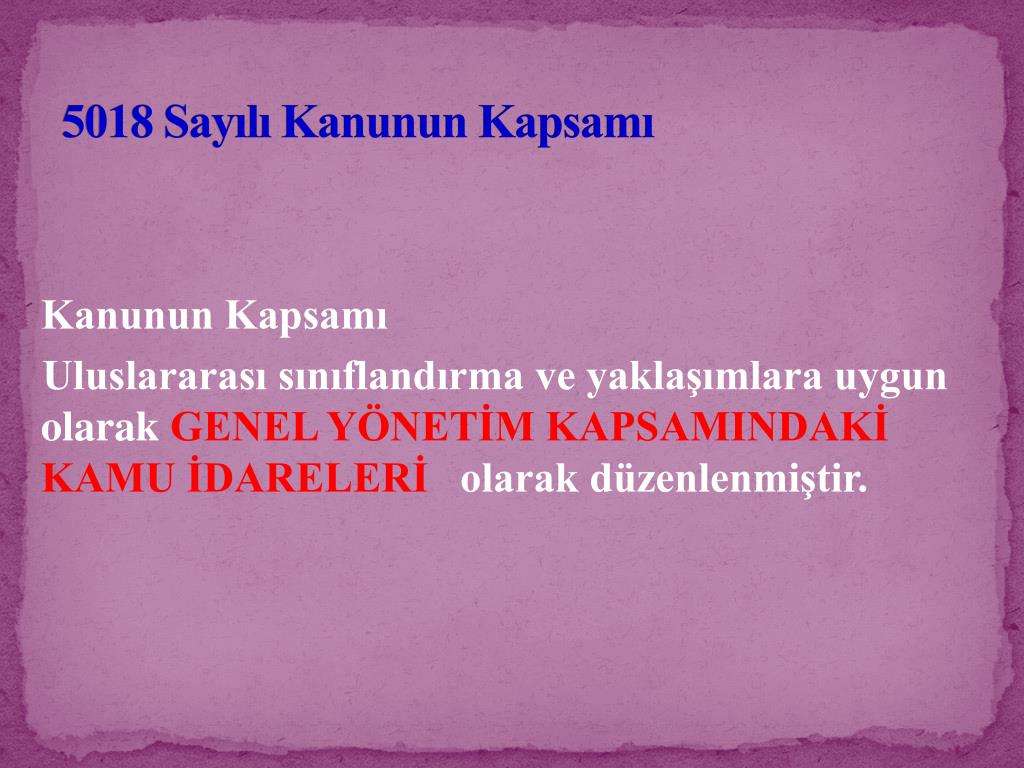 5018 Sayılı Kanunun Kapsamı

Kanunun Kapsamı

Uluslararası sınıflandırma ve yaklaşımlara uygun olarak GENEL YÖNETİM KAPSAMINDAKİ KAMU İDARELERİ olarak düzenlenmiştir.